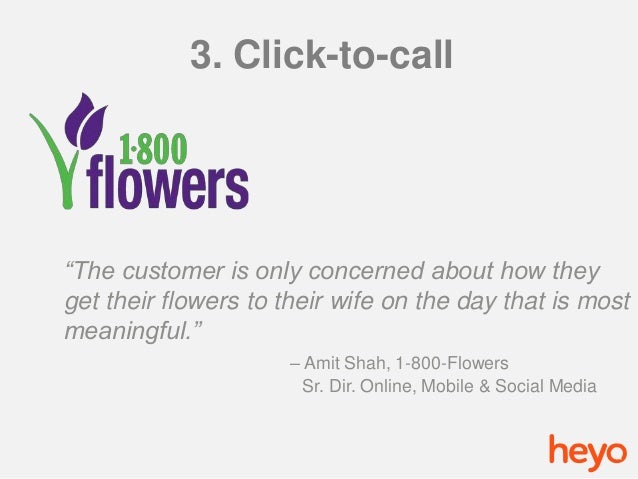 3. Click-to-call

1·800 flowers

“The customer is only concerned about how they get their flowers to their wife on the day that is most meaningful.”

– Amit Shah, 1-800-Flowers
Sr. Dir. Online, Mobile & Social Media

heyo